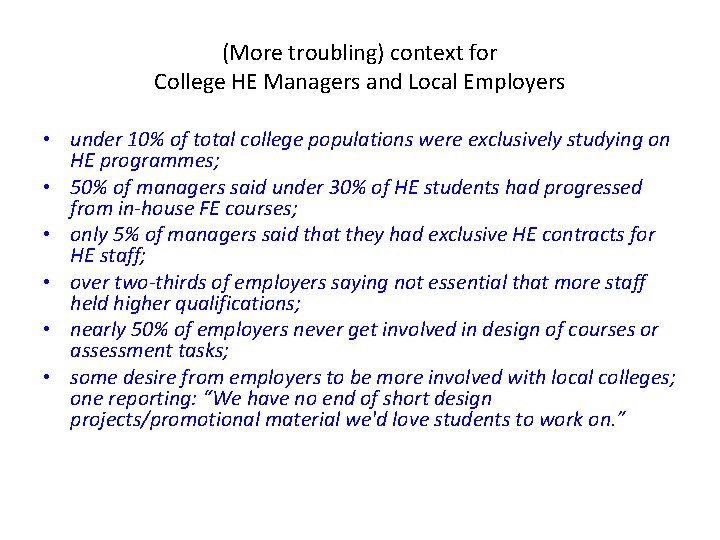 (More troubling) context for
College HE Managers and Local Employers

• under 10% of total college populations were exclusively studying on HE programmes;
• 50% of managers said under 30% of HE students had progressed from in-house FE courses;
• only 5% of managers said that they had exclusive HE contracts for HE staff;
• over two-thirds of employers saying not essential that more staff held higher qualifications;
• nearly 50% of employers never get involved in design of courses or assessment tasks;
• some desire from employers to be more involved with local colleges; one reporting: "We have no end of short design projects/promotional material we'd love students to work on."